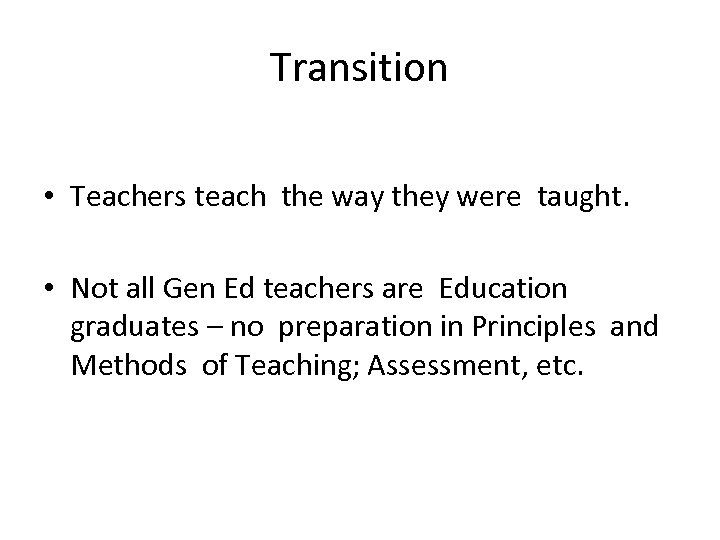 Transition

• Teachers teach the way they were taught.

• Not all Gen Ed teachers are Education graduates – no preparation in Principles and Methods of Teaching; Assessment, etc.